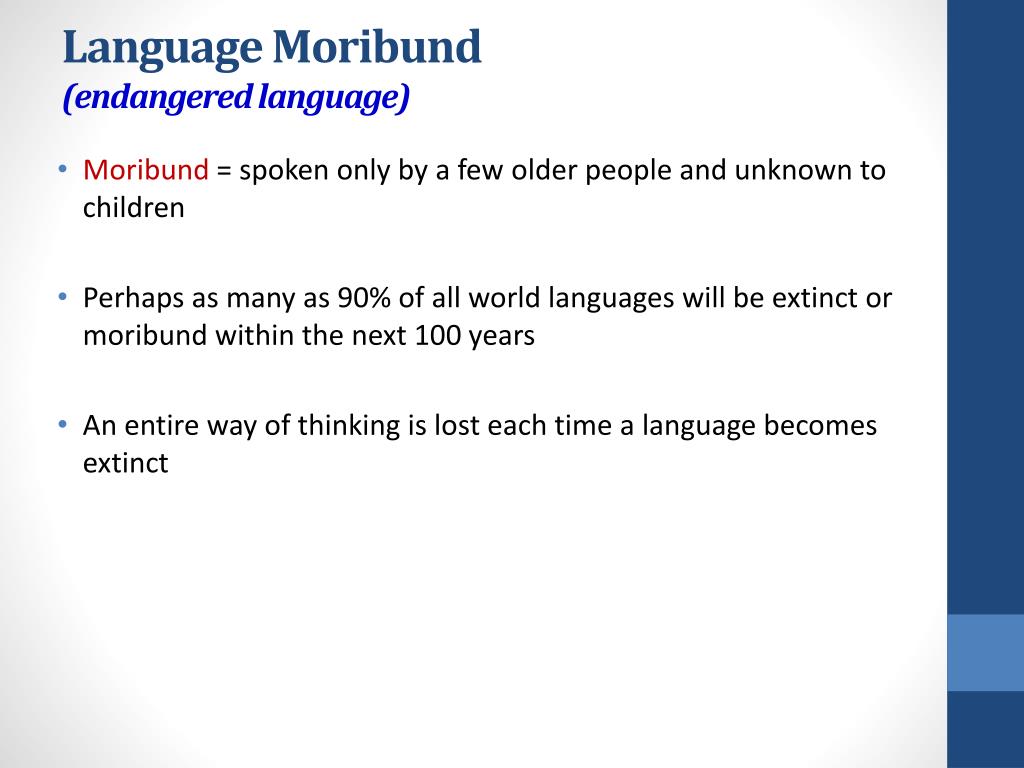 Language Moribund
(endangered language)

• Moribund = spoken only by a few older people and unknown to children

• Perhaps as many as 90% of all world languages will be extinct or moribund within the next 100 years

• An entire way of thinking is lost each time a language becomes extinct